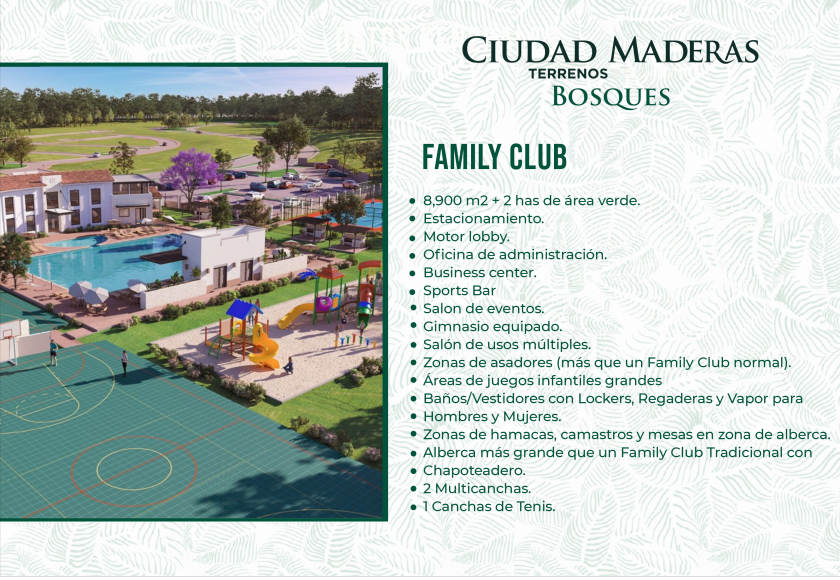 CIUDAD MADERAS
TERRENOS
BOSQUES

FAMILY CLUB

• 8,900 m2 + 2 has de área verde.
• Estacionamiento.
• Motor lobby.
• Oficina de administración.
• Business center.
• Sports Bar
• Salon de eventos.
• Gimnasio equipado.
• Salón de usos múltiples.
• Zonas de asadores (más que un Family Club normal).
• Áreas de juegos infantiles grandes
• Baños/Vestidores con Lockers, Regaderas y Vapor para
• Hombres y Mujeres.
• Zonas de hamacas, camastros y mesas en zona de alberca.
• Alberca más grande que un Family Club Tradicional con
• Chapoteadero.
• 2 Multicanchas.
• 1 Canchas de Tenis.